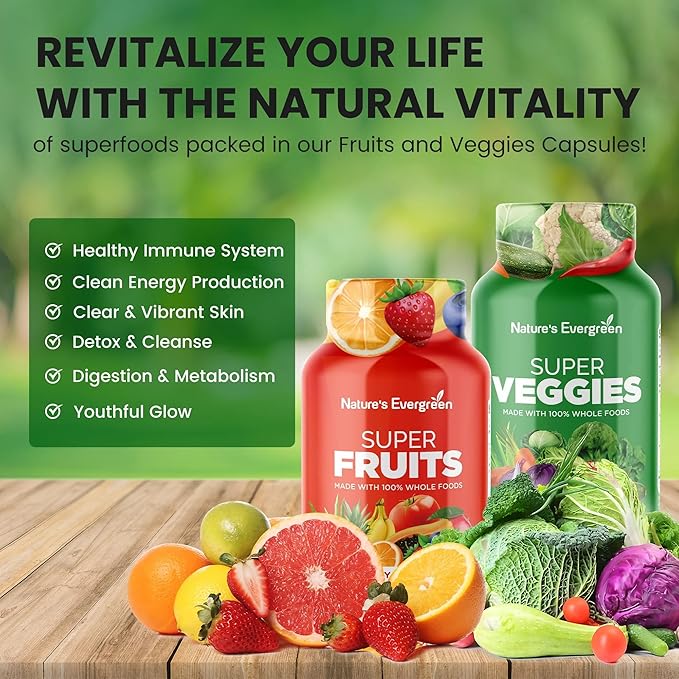 REVITALIZE YOUR LIFE WITH THE NATURAL VITALITY

of superfoods packed in our Fruits and Veggies Capsules!

Healthy Immune System
Clean Energy Production
Clear & Vibrant Skin
Detox & Cleanse
Digestion & Metabolism
Youthful Glow

Nature's Evergreen
SUPER
FRUITS
MADE WITH 100% WHOLE FOODS

Nature's Evergreen
SUPER
VEGGIES
MADE WITH 100% WHOLE FOODS